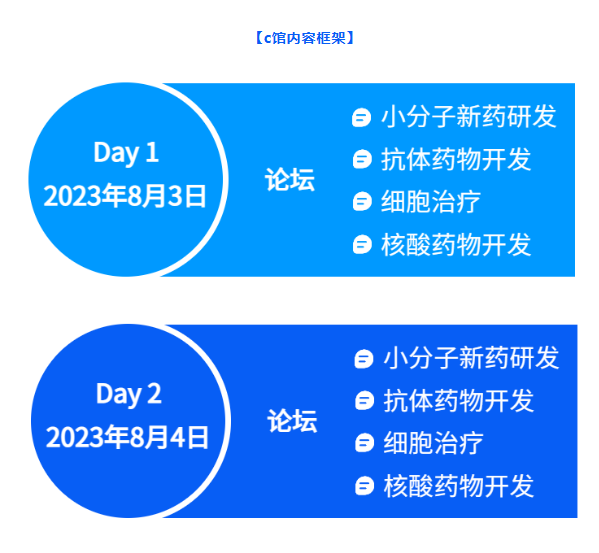 【c馆内容框架】

Day 1
2023年8月3日

论坛

小分子新药研发
抗体药物开发
细胞治疗
核酸药物开发

Day 2
2023年8月4日

论坛

小分子新药研发
抗体药物开发
细胞治疗
核酸药物开发